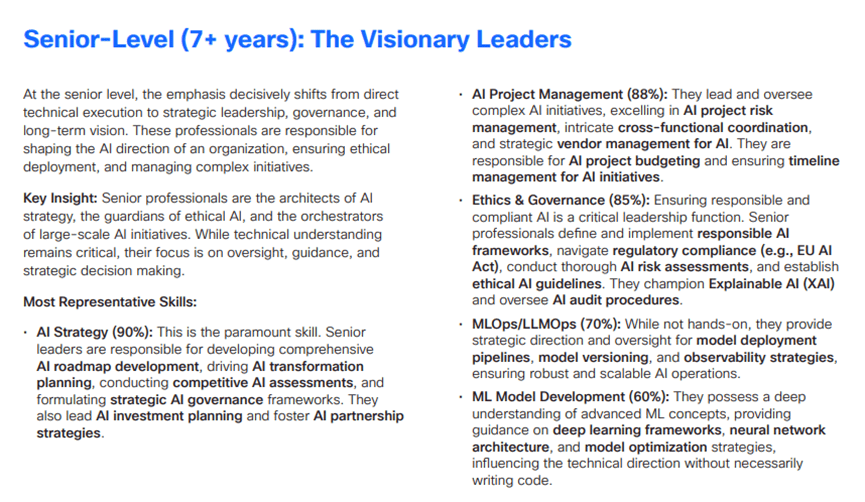 Senior-Level (7+ years): The Visionary Leaders

At the senior level, the emphasis decisively shifts from direct technical execution to strategic leadership, governance, and long-term vision. These professionals are responsible for shaping the AI direction of an organization, ensuring ethical deployment, and managing complex initiatives.

Key Insight: Senior professionals are the architects of AI strategy, the guardians of ethical AI, and the orchestrators of large-scale AI initiatives. While technical understanding remains critical, their focus is on oversight, guidance, and strategic decision making.

Most Representative Skills:

• AI Strategy (90%): This is the paramount skill. Senior leaders are responsible for developing comprehensive AI roadmap development, driving AI transformation planning, conducting competitive AI assessments, and formulating strategic AI governance frameworks. They also lead AI investment planning and foster AI partnership strategies.

• AI Project Management (88%): They lead and oversee complex AI initiatives, excelling in AI project risk management, intricate cross-functional coordination, and strategic vendor management for AI. They are responsible for AI project budgeting and ensuring timeline management for AI initiatives.

• Ethics & Governance (85%): Ensuring responsible and compliant AI is a critical leadership function. Senior professionals define and implement responsible AI frameworks, navigate regulatory compliance (e.g., EU AI Act), conduct thorough AI risk assessments, and establish ethical AI guidelines. They champion Explainable AI (XAI) and oversee AI audit procedures.

• MLOps/LLMOps (70%): While not hands-on, they provide strategic direction and oversight for model deployment pipelines, model versioning, and observability strategies, ensuring robust and scalable AI operations.

• ML Model Development (60%): They possess a deep understanding of advanced ML concepts, providing guidance on deep learning frameworks, neural network architecture, and model optimization strategies, influencing the technical direction without necessarily writing code.